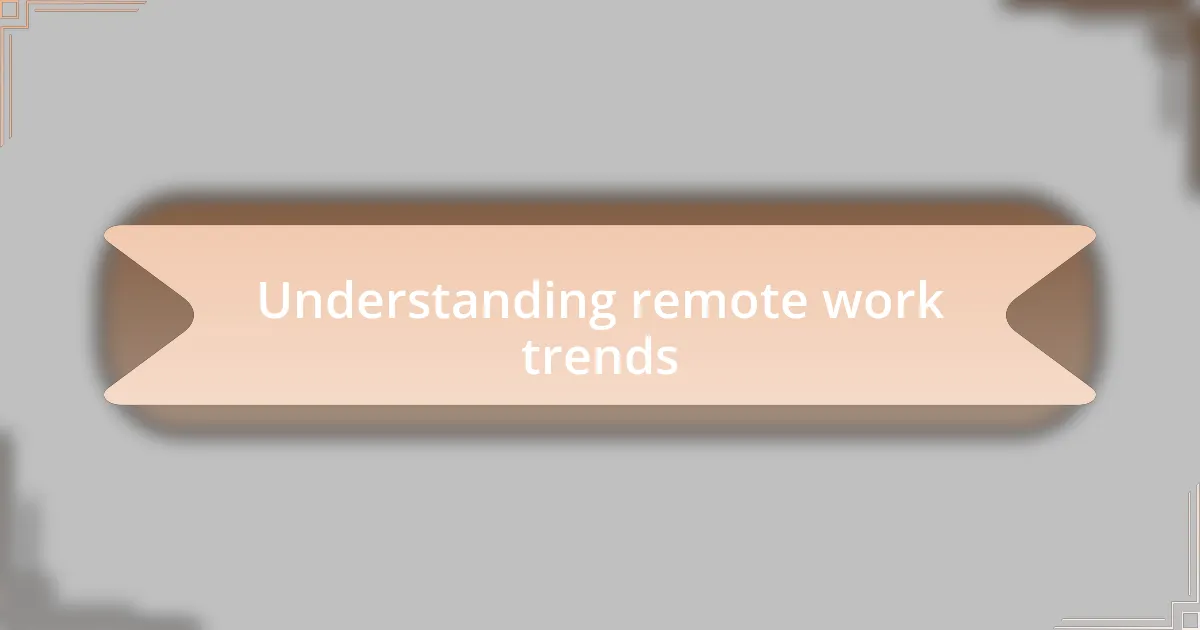 Understanding remote work trends